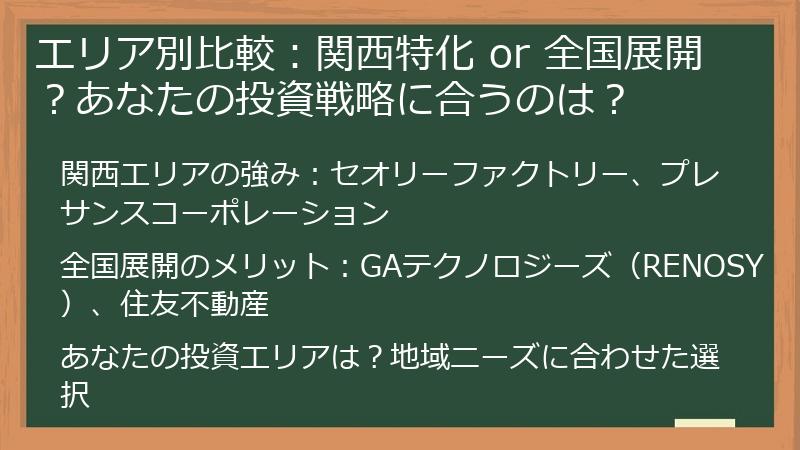 エリア別比較：関西特化 or 全国展開？あなたの投資戦略に合うのは？

関西エリアの強み：セオリーファクトリー、プレサンスコーポレーション

全国展開のメリット：GAテクノロジーズ（RENOSY）、住友不動産

あなたの投資エリアは？地域ニーズに合わせた選択